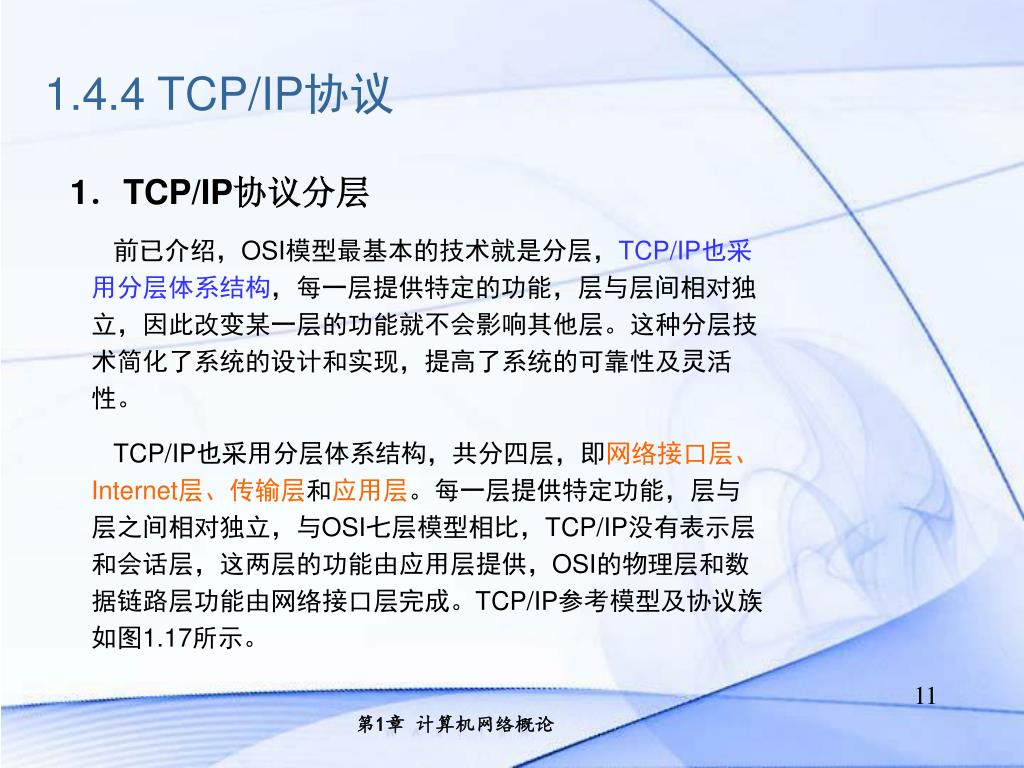 1.4.4 TCP/IP协议

1．TCP/IP协议分层

前已介绍，OSI模型最基本的技术就是分层，TCP/IP也采用分层体系结构，每一层提供特定的功能，层与层间相对独立，因此改变某一层的功能就不会影响其他层。这种分层技术简化了系统的设计和实现，提高了系统的可靠性及灵活性。

TCP/IP也采用分层体系结构，共分四层，即网络接口层、Internet层、传输层和应用层。每一层提供特定功能，层与层之间相对独立，与OSI七层模型相比，TCP/IP没有表示层和会话层，这两层的功能由应用层提供，OSI的物理层和数据链路层功能由网络接口层完成。TCP/IP参考模型及协议族如图1.17所示。

11

第1章 计算机网络概论